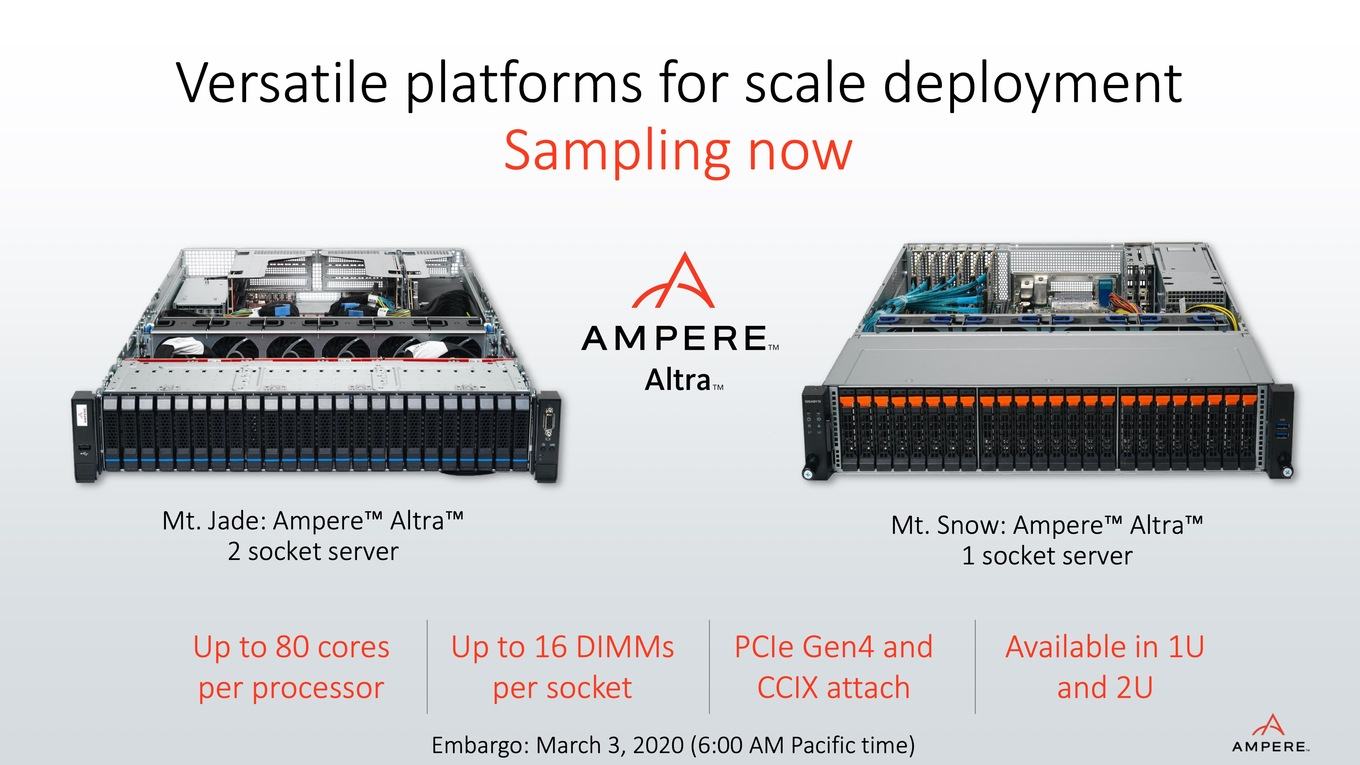 Versatile platforms for scale deployment
Sampling now

AMPERE™
Altra™

Mt. Jade: Ampere™ Altra™
2 socket server

Mt. Snow: Ampere™ Altra™
1 socket server

Up to 80 cores per processor

Up to 16 DIMMs per socket

PCIe Gen4 and CCIX attach

Available in 1U and 2U

Embargo: March 3, 2020 (6:00 AM Pacific time)

AMPERE™